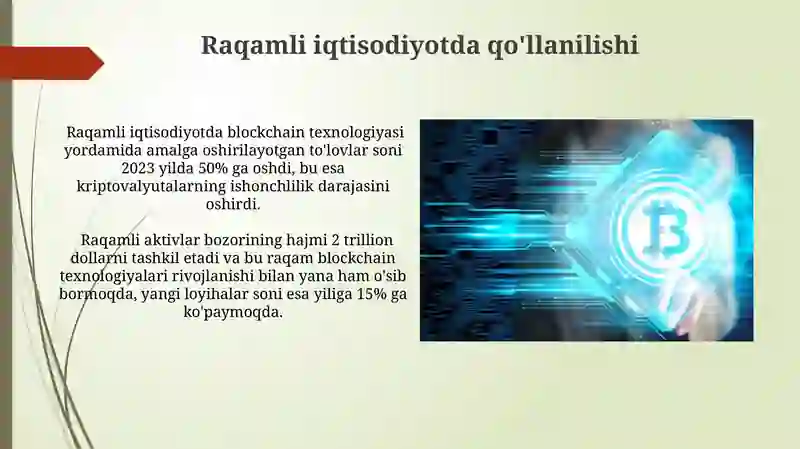 Raqamli iqtisodiyotda qo'llanilishi

Raqamli iqtisodiyotda blockchain texnologiyasi yordamida amalga oshirilayotgan to'lovlar soni 2023 yilda 50% ga oshdi, bu esa kriptovalyutalarning ishonchlilik darajasini oshirdi.

Raqamli aktivlar bozorining hajmi 2 trillion dollarni tashkil etadi va bu raqam blockchain texnologiyalari rivojlanishi bilan yana ham o'sib bormoqda, yangi loyihalar soni esa yiliga 15% ga ko'paymoqda.